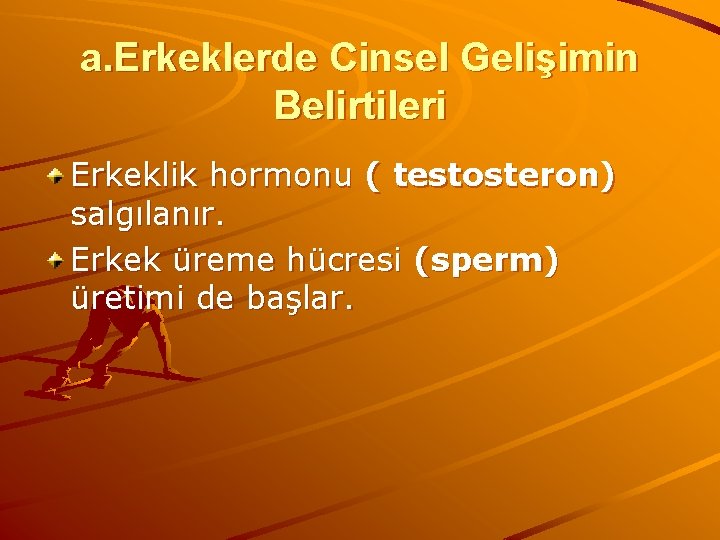 a.Erkeklerde Cinsel Gelişimin Belirtileri

Erkeklik hormonu ( testosteron) salgılanır.

Erkek üreme hücresi (sperm) üretimi de başlar.